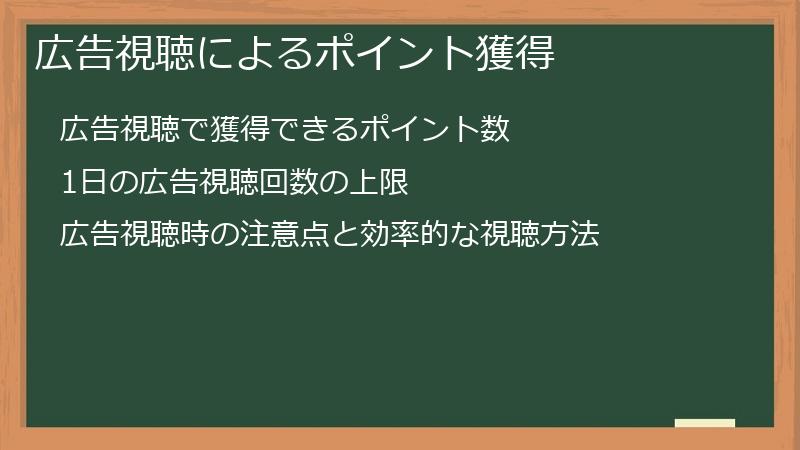 広告視聴によるポイント獲得

広告視聴で獲得できるポイント数

1日の広告視聴回数の上限

広告視聴時の注意点と効率的な視聴方法